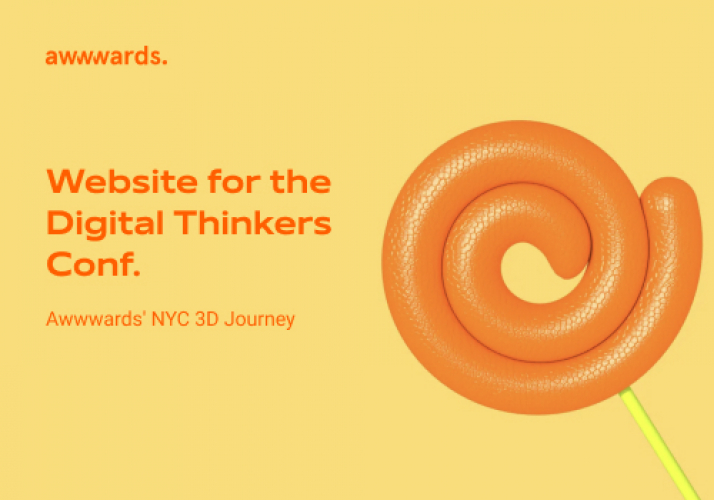 awwwards.

Website for the Digital Thinkers Conf.

Awwwards' NYC 3D Journey